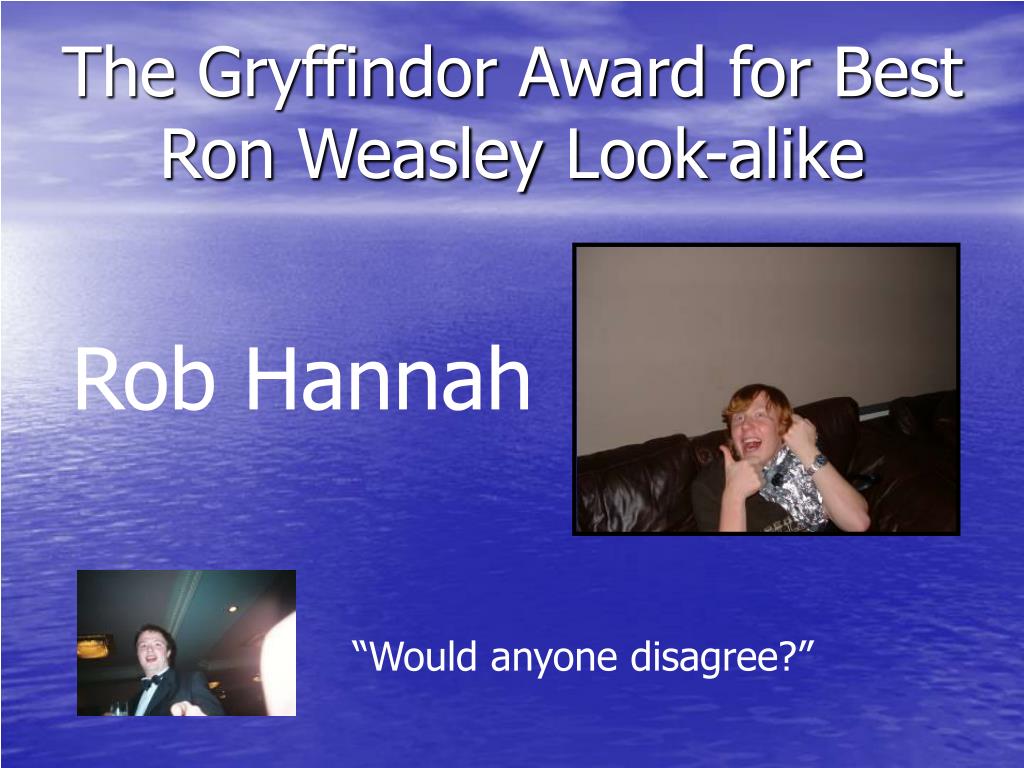 The Gryffindor Award for Best Ron Weasley Look-alike

Rob Hannah

“Would anyone disagree?”